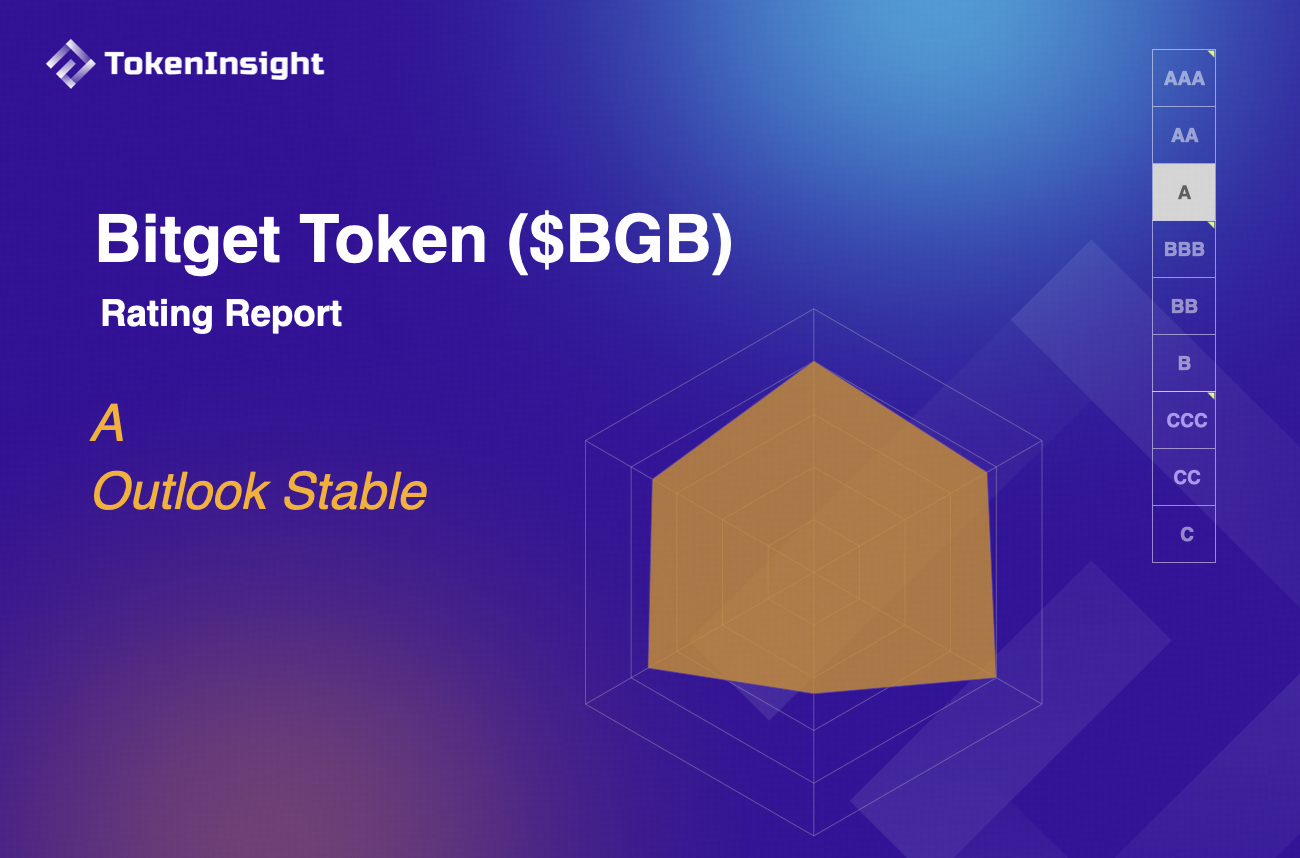 TokenInsight

Bitget Token (\$BGB)

Rating Report

A

Outlook Stable

AAA
AA
A
BBB
BB
B
CCC
CC
C